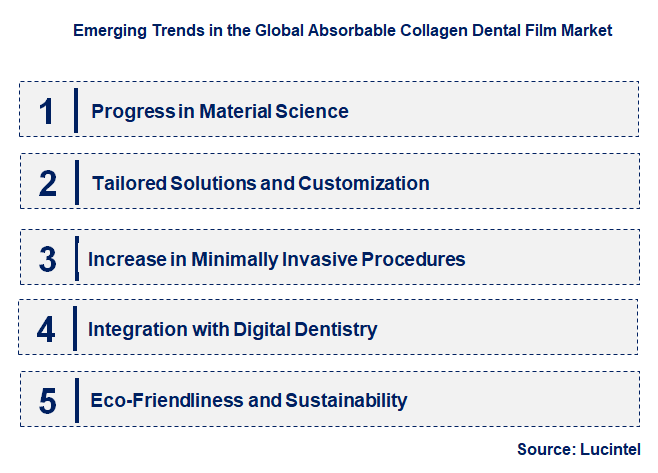 Emerging Trends in the Global Absorbable Collagen Dental Film Market

1 Progress in Material Science

2 Tailored Solutions and Customization

3 Increase in Minimally Invasive Procedures

4 Integration with Digital Dentistry

5 Eco-Friendliness and Sustainability

Source: Lucintel